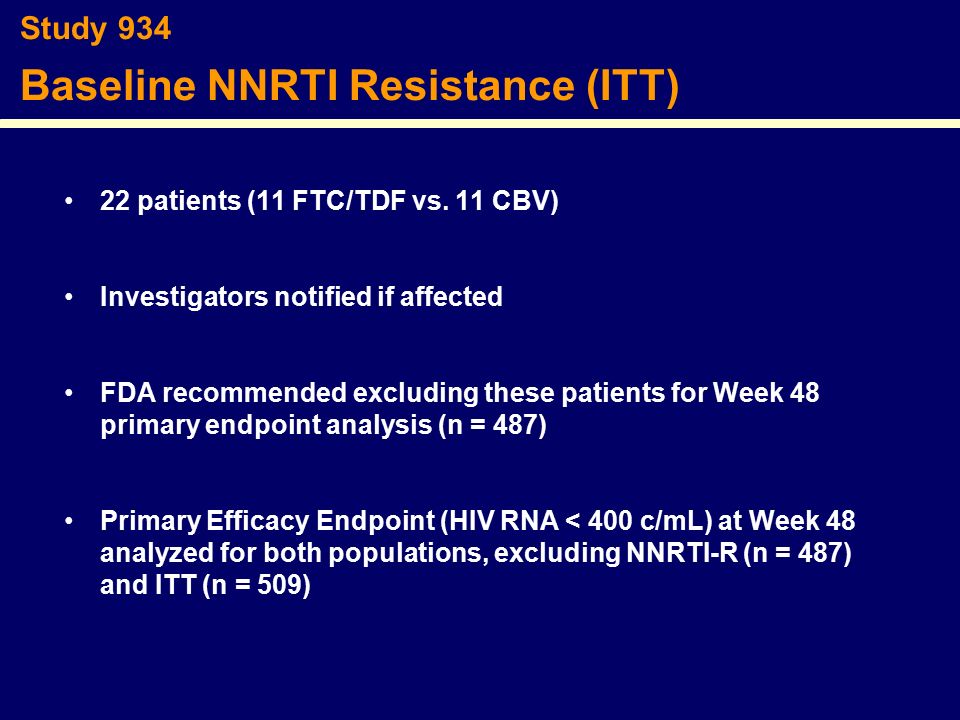 Study 934

Baseline NNRTI Resistance (ITT)

• 22 patients (11 FTC/TDF vs. 11 CBV)

• Investigators notified if affected

• FDA recommended excluding these patients for Week 48 primary endpoint analysis (n = 487)

• Primary Efficacy Endpoint (HIV RNA < 400 c/mL) at Week 48 analyzed for both populations, excluding NNRTI-R (n = 487) and ITT (n = 509)